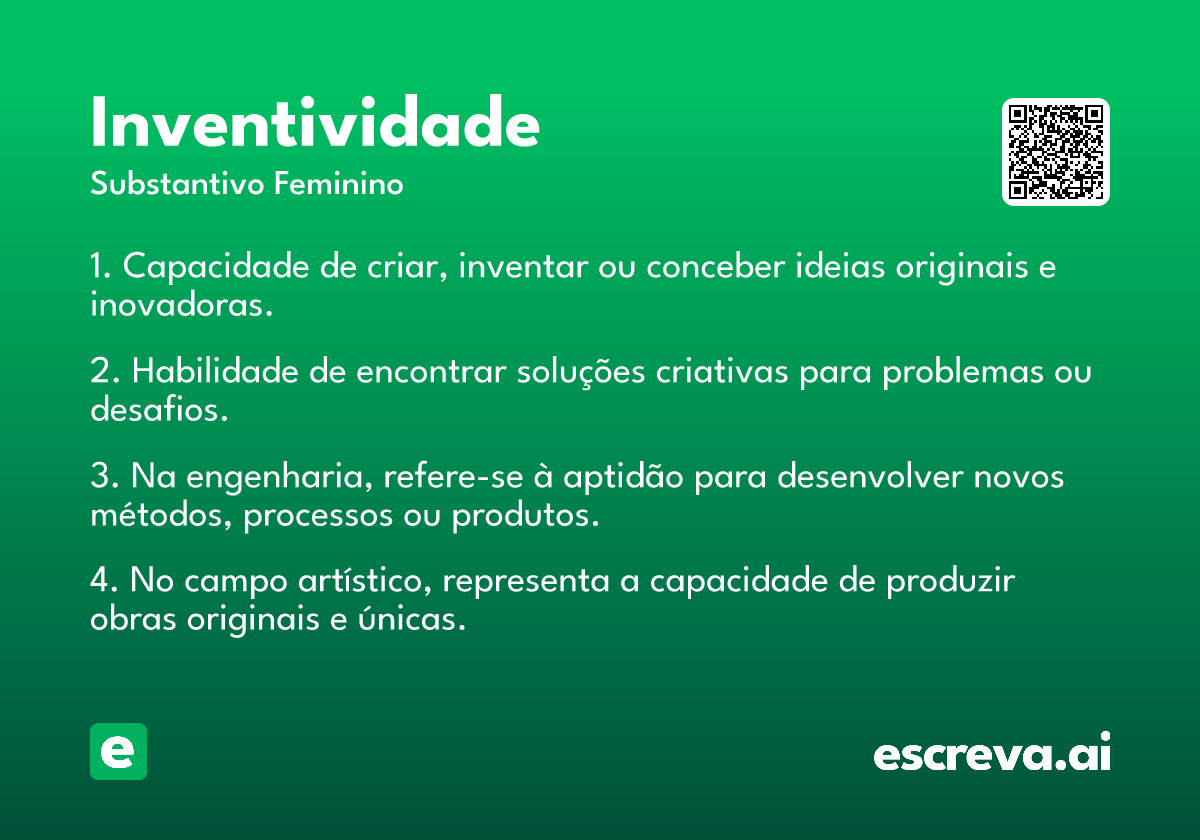 Inventividade
Substantivo Feminino

1. Capacidade de criar, inventar ou conceber ideias originais e inovadoras.

2. Habilidade de encontrar soluções criativas para problemas ou desafios.

3. Na engenharia, refere-se à aptidão para desenvolver novos métodos, processos ou produtos.

4. No campo artístico, representa a capacidade de produzir obras originais e únicas.

e

escreva.ai